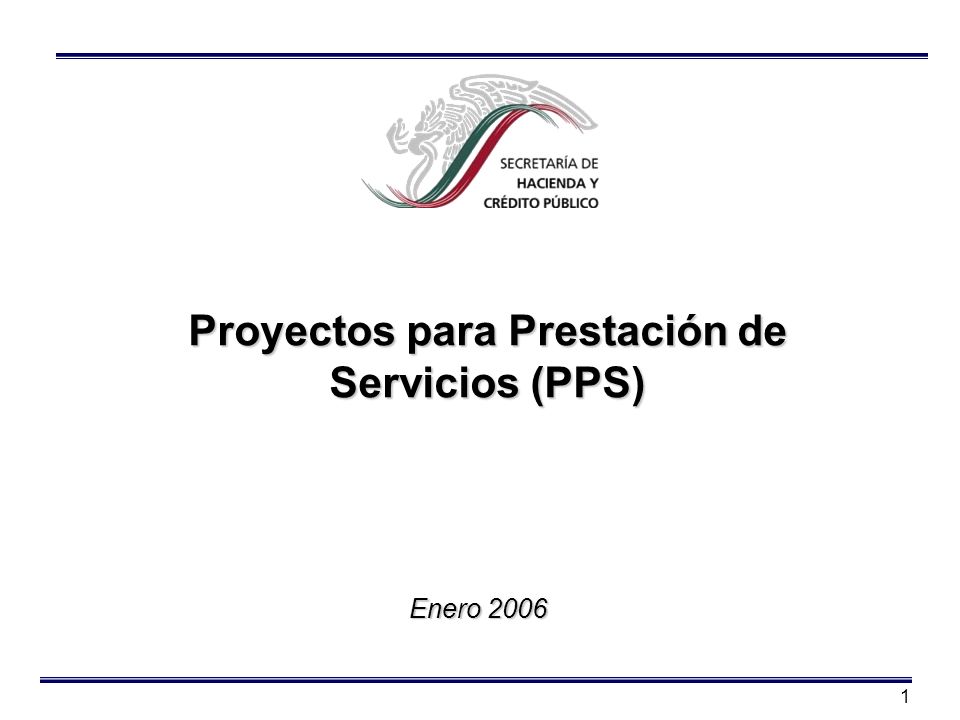 SECRETARÍA DE HACIENDA Y CRÉDITO PÚBLICO

Proyectos para Prestación de Servicios (PPS)

Enero 2006

1